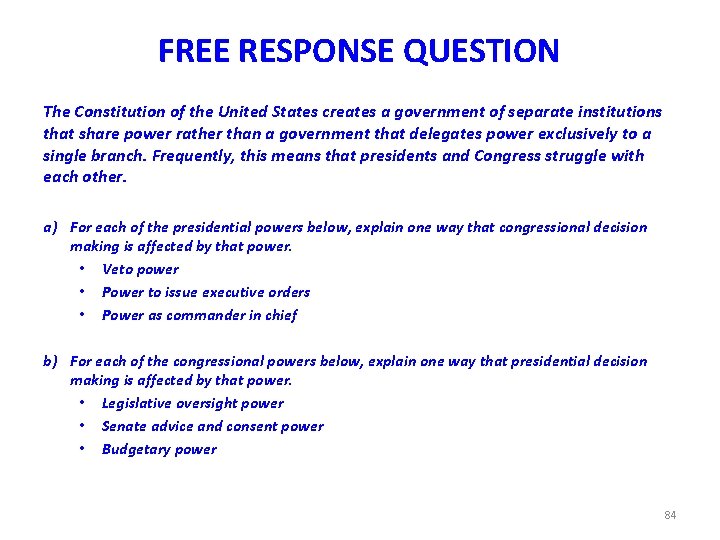 FREE RESPONSE QUESTION

The Constitution of the United States creates a government of separate institutions that share power rather than a government that delegates power exclusively to a single branch. Frequently, this means that presidents and Congress struggle with each other.

a) For each of the presidential powers below, explain one way that congressional decision making is affected by that power.
• Veto power
• Power to issue executive orders
• Power as commander in chief

b) For each of the congressional powers below, explain one way that presidential decision making is affected by that power.
• Legislative oversight power
• Senate advice and consent power
• Budgetary power

84